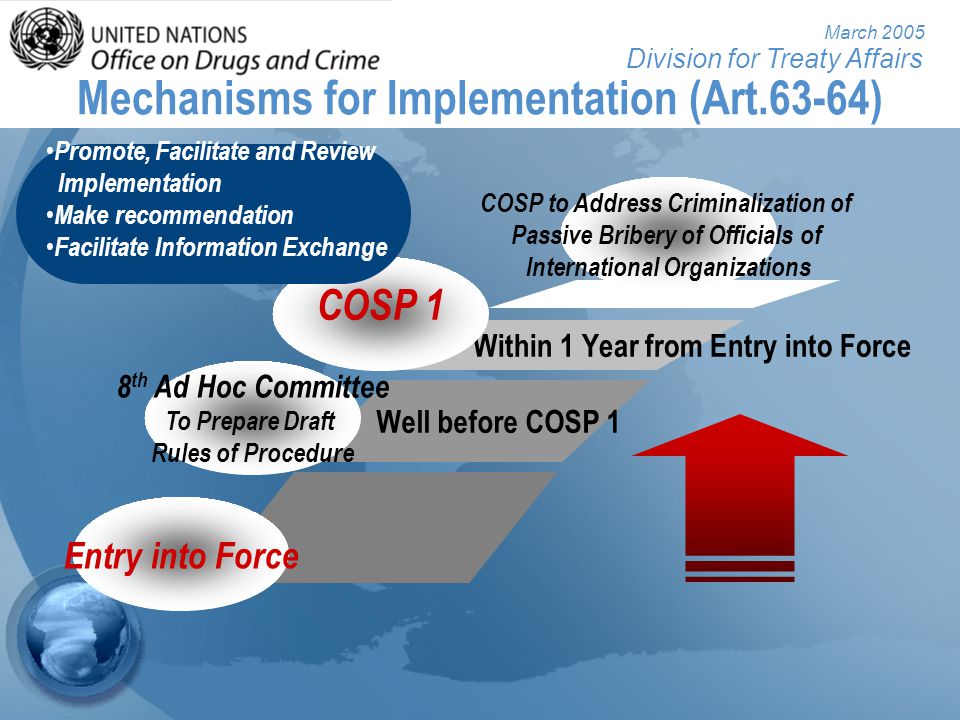 UNITED NATIONS
Office on Drugs and Crime

March 2005
Division for Treaty Affairs

Mechanisms for Implementation (Art.63-64)

•Promote, Facilitate and Review Implementation
•Make recommendation
•Facilitate Information Exchange

COSP to Address Criminalization of Passive Bribery of Officials of International Organizations

COSP 1

Within 1 Year from Entry into Force

$8^{th}$ Ad Hoc Committee
To Prepare Draft Rules of Procedure

Well before COSP 1

Entry into Force